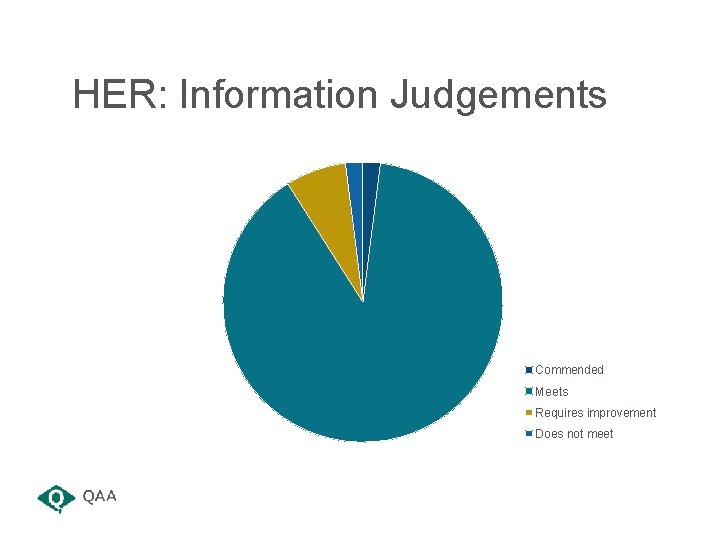 HER: Information Judgements

Commended
Meets
Requires improvement
Does not meet

QAA